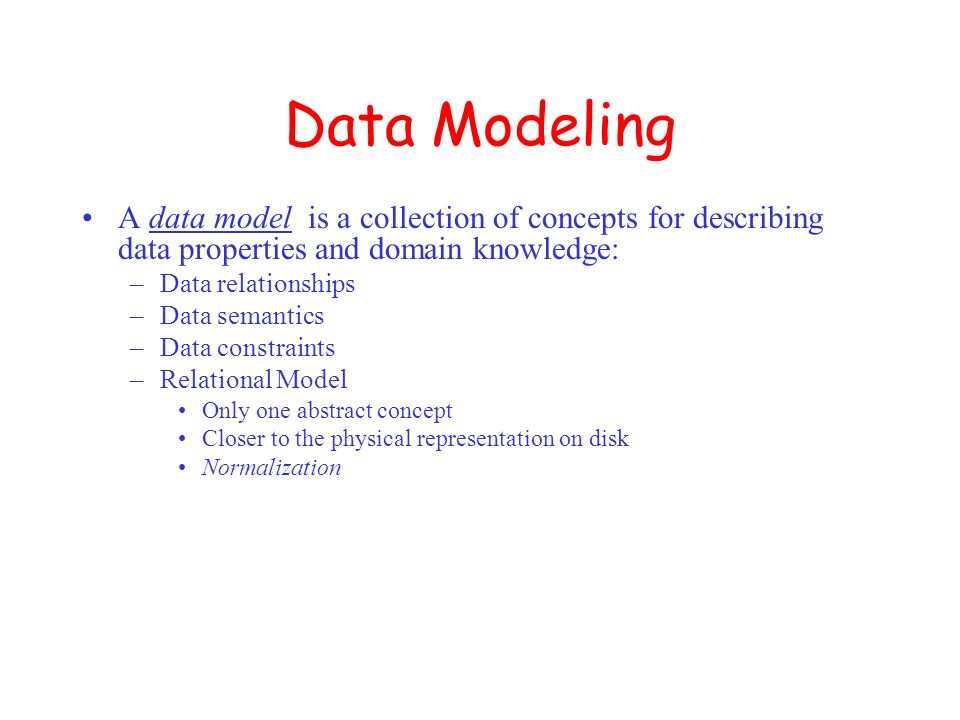 Data Modeling

• A data model is a collection of concepts for describing data properties and domain knowledge:
– Data relationships
– Data semantics
– Data constraints
– Relational Model
• Only one abstract concept
• Closer to the physical representation on disk
• Normalization